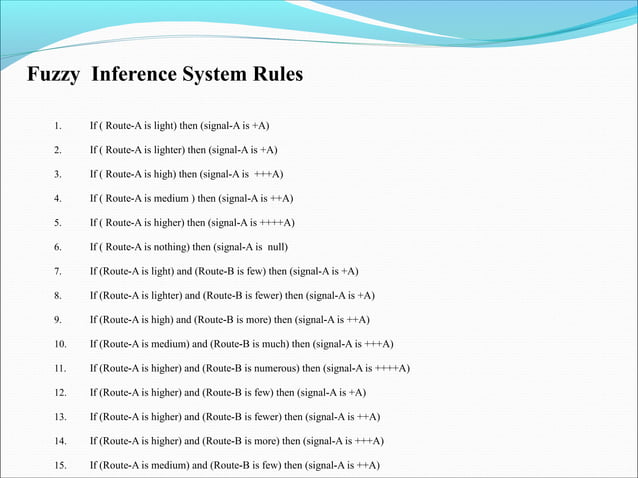 Fuzzy Inference System Rules

1. If ( Route-A is light) then (signal-A is +A)

2. If ( Route-A is lighter) then (signal-A is +A)

3. If ( Route-A is high) then (signal-A is +++A)

4. If ( Route-A is medium ) then (signal-A is ++A)

5. If ( Route-A is higher) then (signal-A is ++++A)

6. If ( Route-A is nothing) then (signal-A is null)

7. If (Route-A is light) and (Route-B is few) then (signal-A is +A)

8. If (Route-A is lighter) and (Route-B is fewer) then (signal-A is +A)

9. If (Route-A is high) and (Route-B is more) then (signal-A is ++A)

10. If (Route-A is medium) and (Route-B is much) then (signal-A is +++A)

11. If (Route-A is higher) and (Route-B is numerous) then (signal-A is ++++A)

12. If (Route-A is higher) and (Route-B is few) then (signal-A is +A)

13. If (Route-A is higher) and (Route-B is fewer) then (signal-A is ++A)

14. If (Route-A is higher) and (Route-B is more) then (signal-A is +++A)

15. If (Route-A is medium) and (Route-B is few) then (signal-A is ++A)